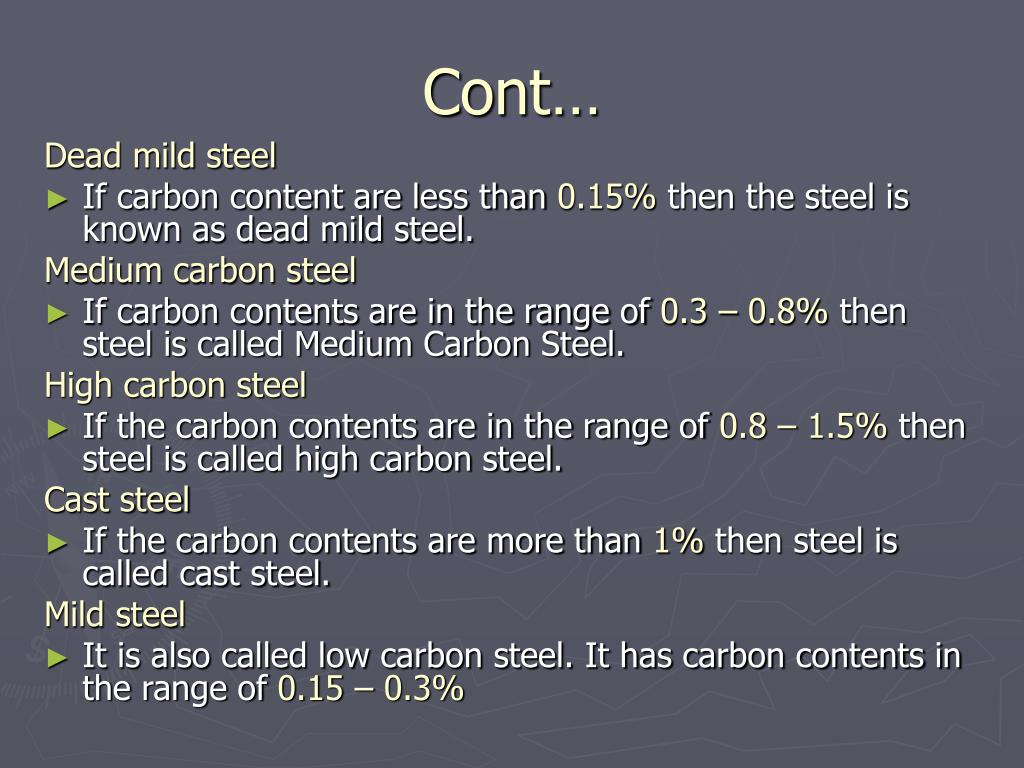 Cont…

Dead mild steel

► If carbon content are less than 0.15% then the steel is known as dead mild steel.

Medium carbon steel

► If carbon contents are in the range of 0.3 – 0.8% then steel is called Medium Carbon Steel.

High carbon steel

► If the carbon contents are in the range of 0.8 – 1.5% then steel is called high carbon steel.

Cast steel

► If the carbon contents are more than 1% then steel is called cast steel.

Mild steel

► It is also called low carbon steel. It has carbon contents in the range of 0.15 – 0.3%